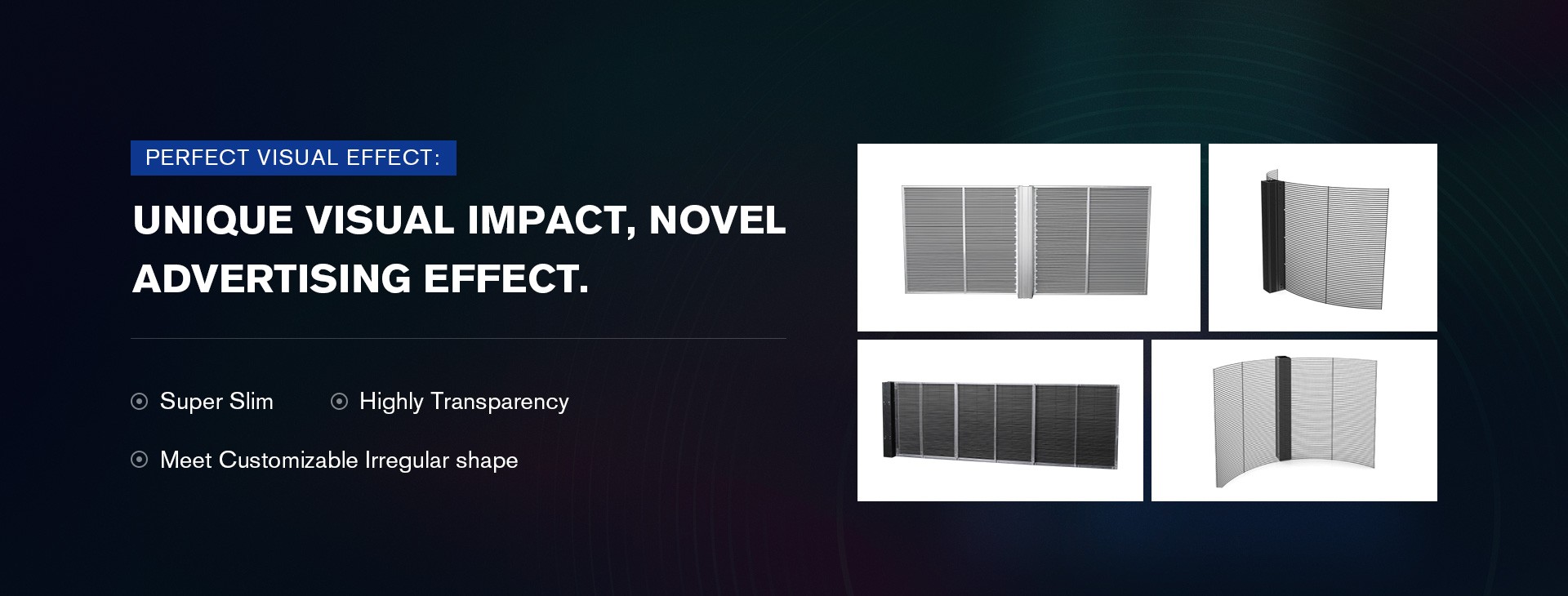 PERFECT VISUAL EFFECT:

UNIQUE VISUAL IMPACT, NOVEL ADVERTISING EFFECT.

Super Slim

Highly Transparency

Meet Customizable Irregular shape